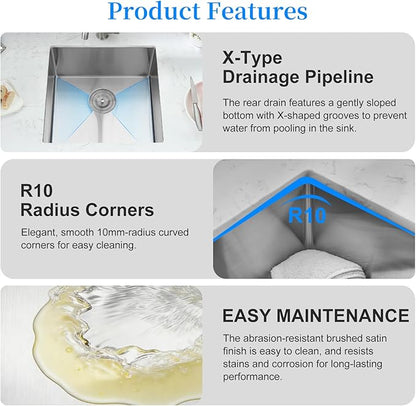 Product Features

X-Type
Drainage Pipeline

The rear drain features a gently sloped bottom with X-shaped grooves to prevent water from pooling in the sink.

R10
Radius Corners

Elegant, smooth 10mm-radius curved corners for easy cleaning.

R10

EASY MAINTENANCE

The abrasion-resistant brushed satin finish is easy to clean, and resists stains and corrosion for long-lasting performance.